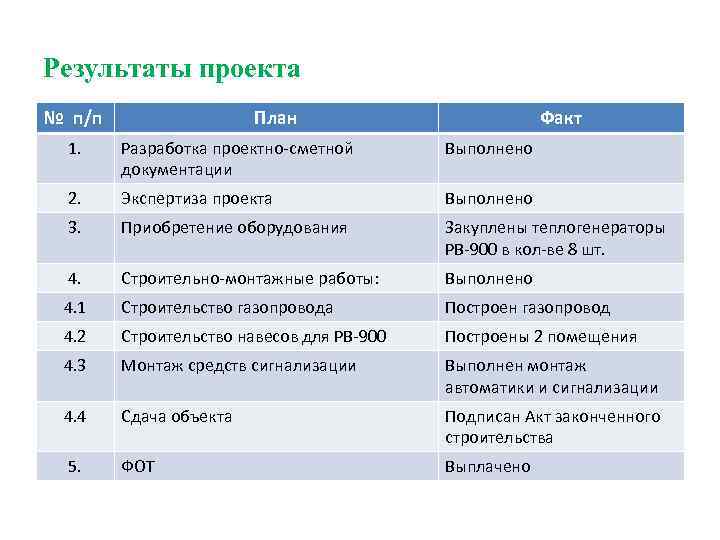 Результаты проекта

| № п/п | План | Факт |
|---|---|---|
| 1. | Разработка проектно-сметной документации | Выполнено |
| 2. | Экспертиза проекта | Выполнено |
| 3. | Приобретение оборудования | Закуплены теплогенераторы РВ-900 в кол-ве 8 шт. |
| 4. | Строительно-монтажные работы: | Выполнено |
| 4.1 | Строительство газопровода | Построен газопровод |
| 4.2 | Строительство навесов для РВ-900 | Построены 2 помещения |
| 4.3 | Монтаж средств сигнализации | Выполнен монтаж автоматики и сигнализации |
| 4.4 | Сдача объекта | Подписан Акт законченного строительства |
| 5. | ФОТ | Выплачено |